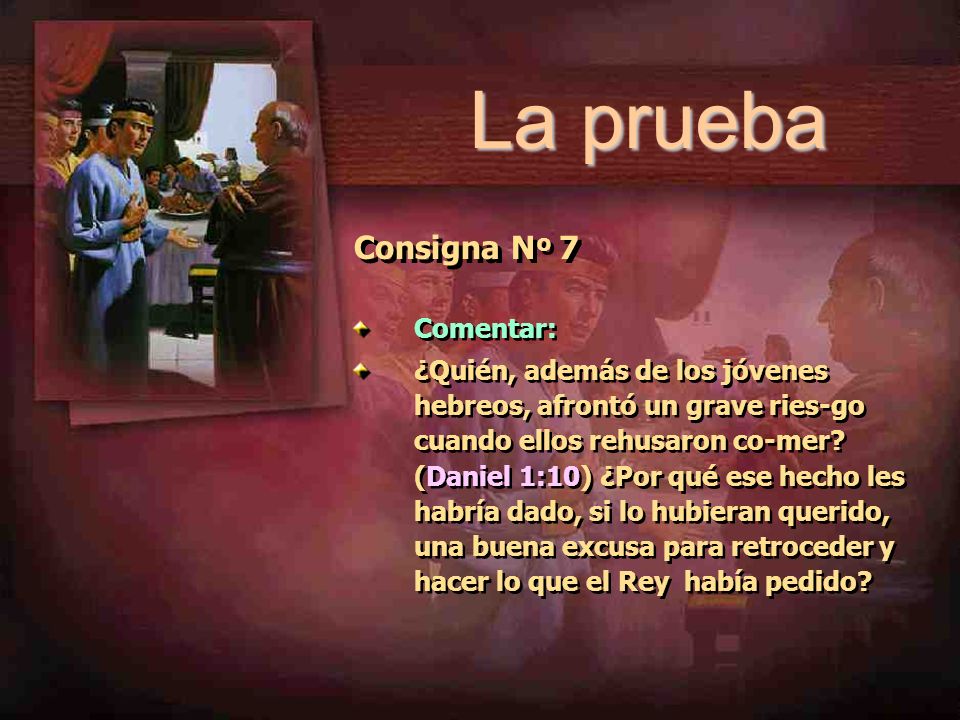 La prueba

Consigna Nº 7

Comentar:

¿Quién, además de los jóvenes hebreos, afrontó un grave ries-go cuando ellos rehusaron co-mer? (Daniel 1:10) ¿Por qué ese hecho les habría dado, si lo hubieran querido, una buena excusa para retroceder y hacer lo que el Rey había pedido?